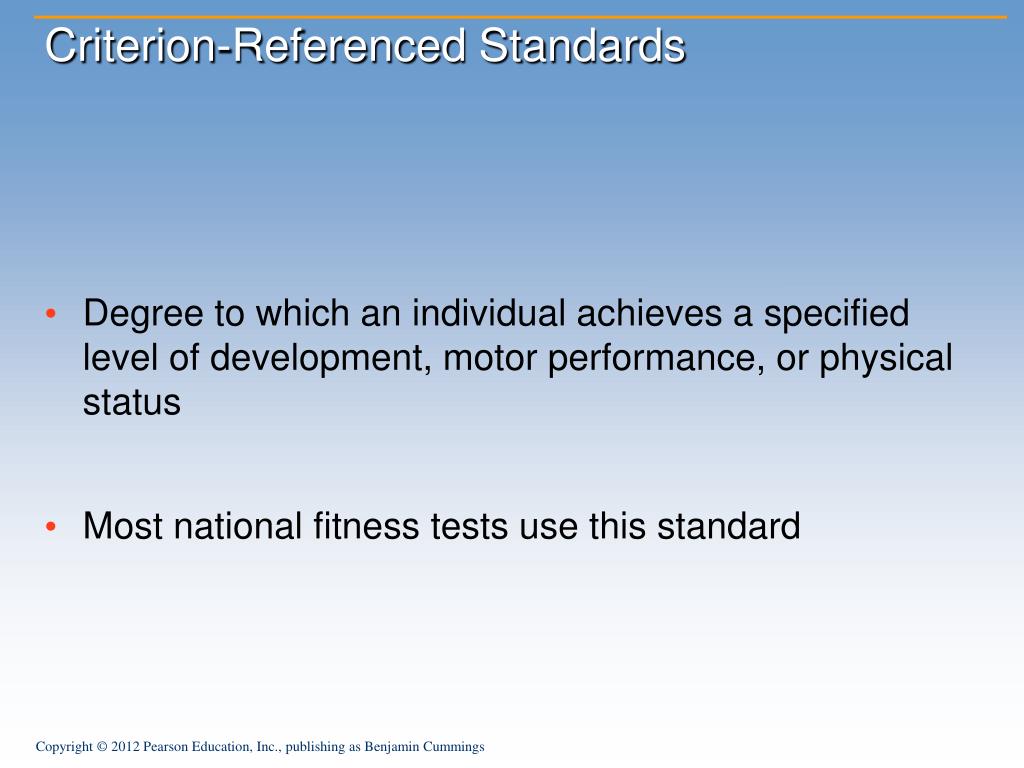 Criterion-Referenced Standards

• Degree to which an individual achieves a specified level of development, motor performance, or physical status

• Most national fitness tests use this standard

Copyright © 2012 Pearson Education, Inc., publishing as Benjamin Cummings